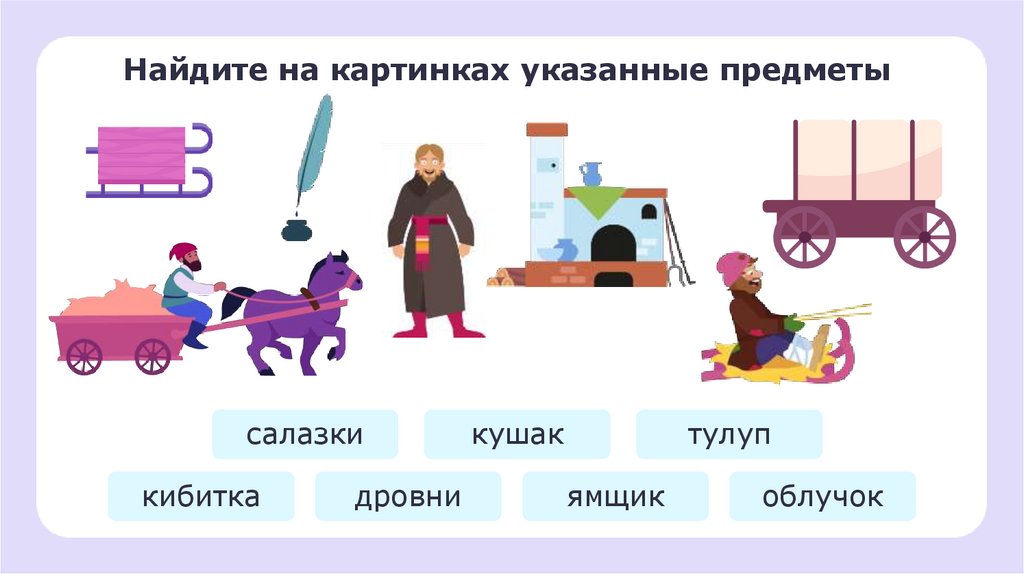 Найдите на картинках указанные предметы

салазки

кушак

тулуп

кибитка

дровни

ямщик

облучок